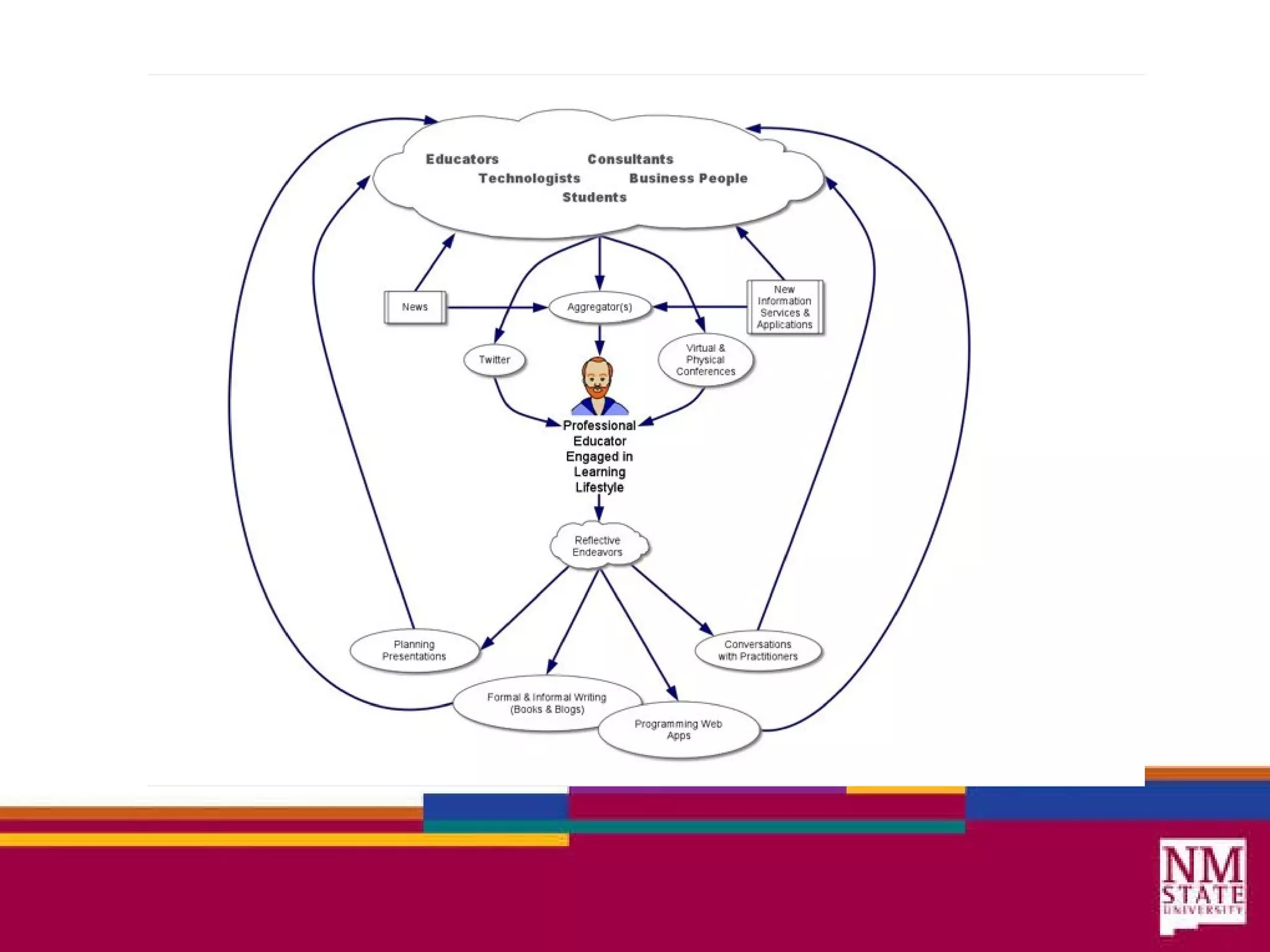 Educators Consultants
Technologists Business People
Students

News

Aggregator(s)

New Information Services & Applications

Twitter

Virtual & Physical Conferences

Professional Educator Engaged in Learning Lifestyle

Reflective Endeavors

Planning Presentations

Conversations with Practitioners

Formal & Informal Writing (Books & Blogs)

Programming Web Apps

NM STATE UNIVERSITY